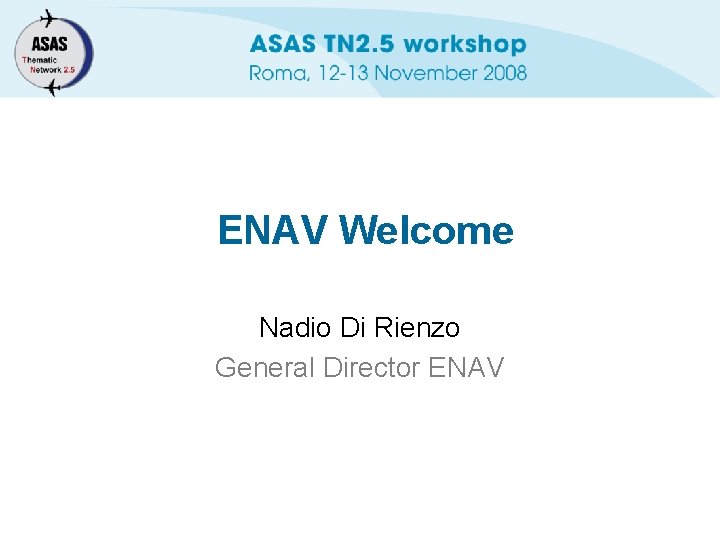 ASAS
Thematic
Network 2.5

ASAS TN2.5 workshop
Roma, 12-13 November 2008

ENAV Welcome

Nadio Di Rienzo
General Director ENAV